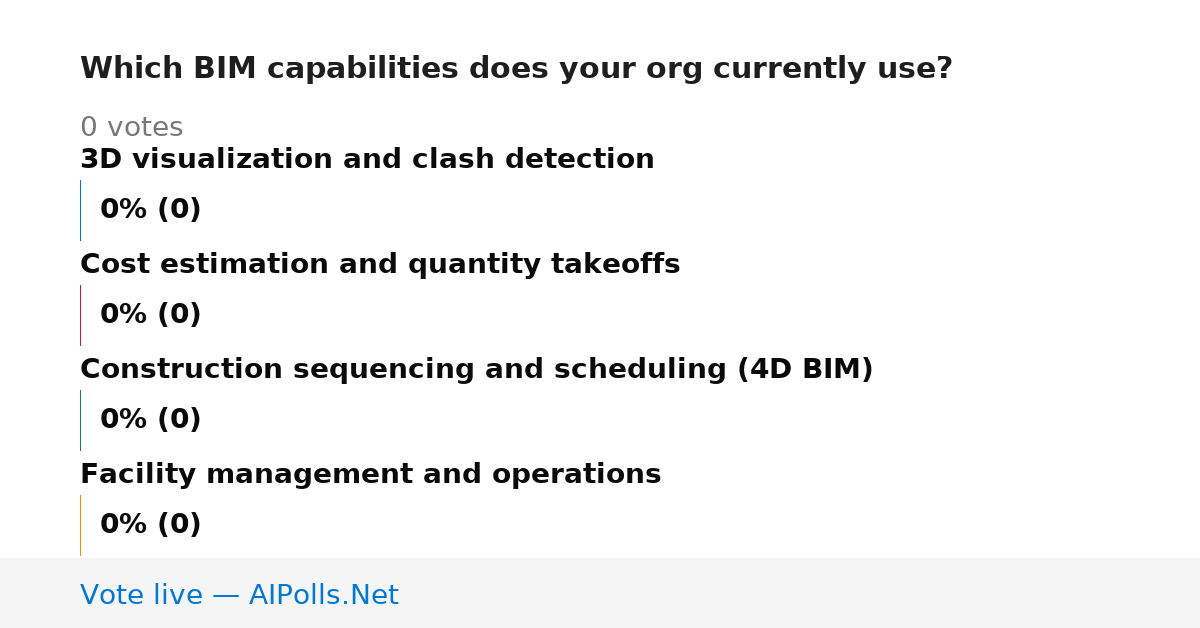 Which BIM capabilities does your org currently use?

0 votes

3D visualization and clash detection

0% (0)

Cost estimation and quantity takeoffs

0% (0)

Construction sequencing and scheduling (4D BIM)

0% (0)

Facility management and operations

0% (0)

Vote live — AIPolls.Net